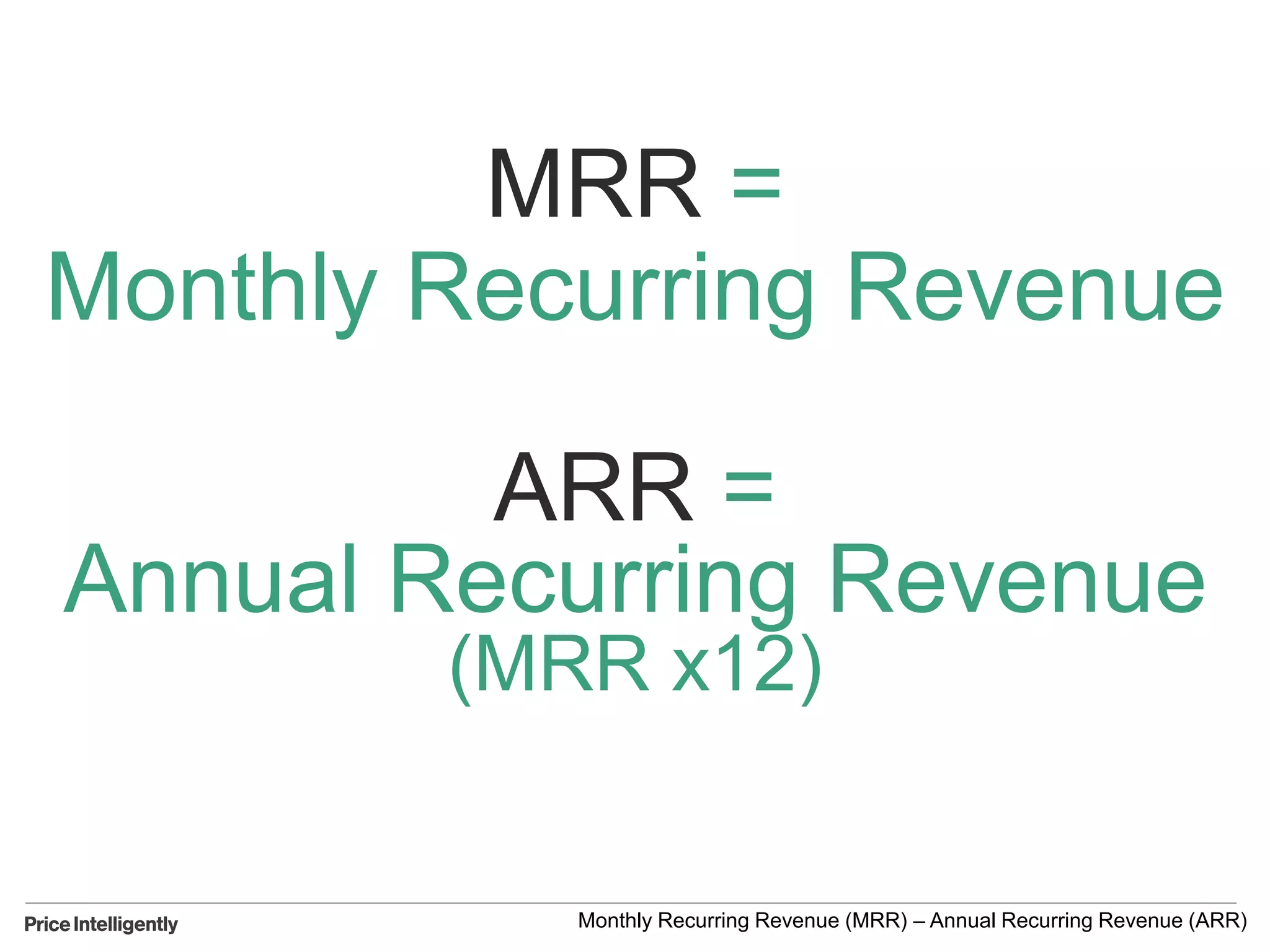 MRR =
Monthly Recurring Revenue

ARR =
Annual Recurring Revenue
(MRR x12)

Price Intelligently

Monthly Recurring Revenue (MRR) – Annual Recurring Revenue (ARR)